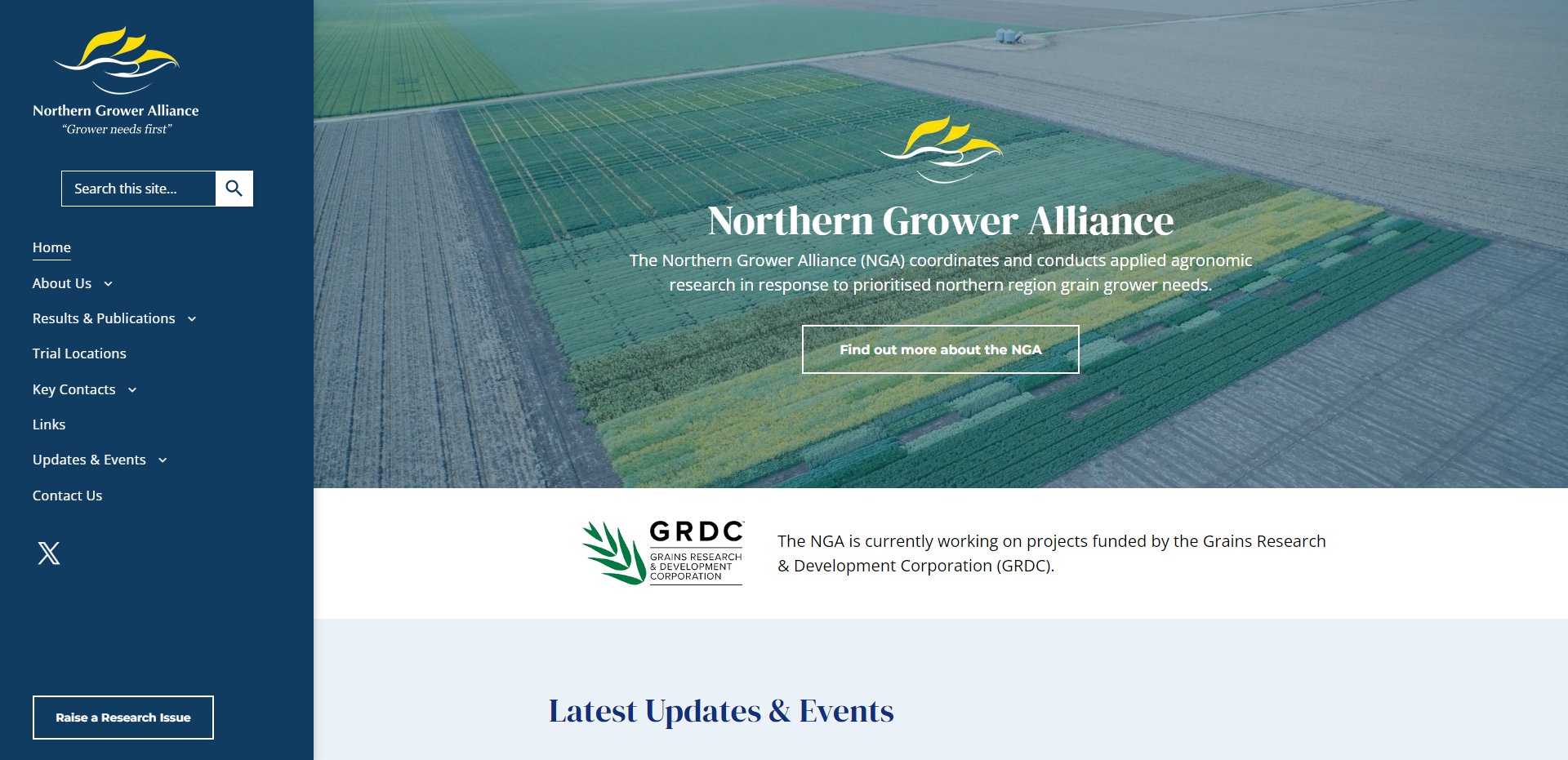 Northern Grower Alliance
"Grower needs first"

Search this site...

Home

About Us

Results & Publications

Trial Locations

Key Contacts

Links

Updates & Events

Contact Us

Raise a Research Issue

Northern Grower Alliance

The Northern Grower Alliance (NGA) coordinates and conducts applied agronomic research in response to prioritised northern region grain grower needs.

Find out more about the NGA

GRDC
GRAINS RESEARCH & DEVELOPMENT CORPORATION

The NGA is currently working on projects funded by the Grains Research & Development Corporation (GRDC).

Latest Updates & Events